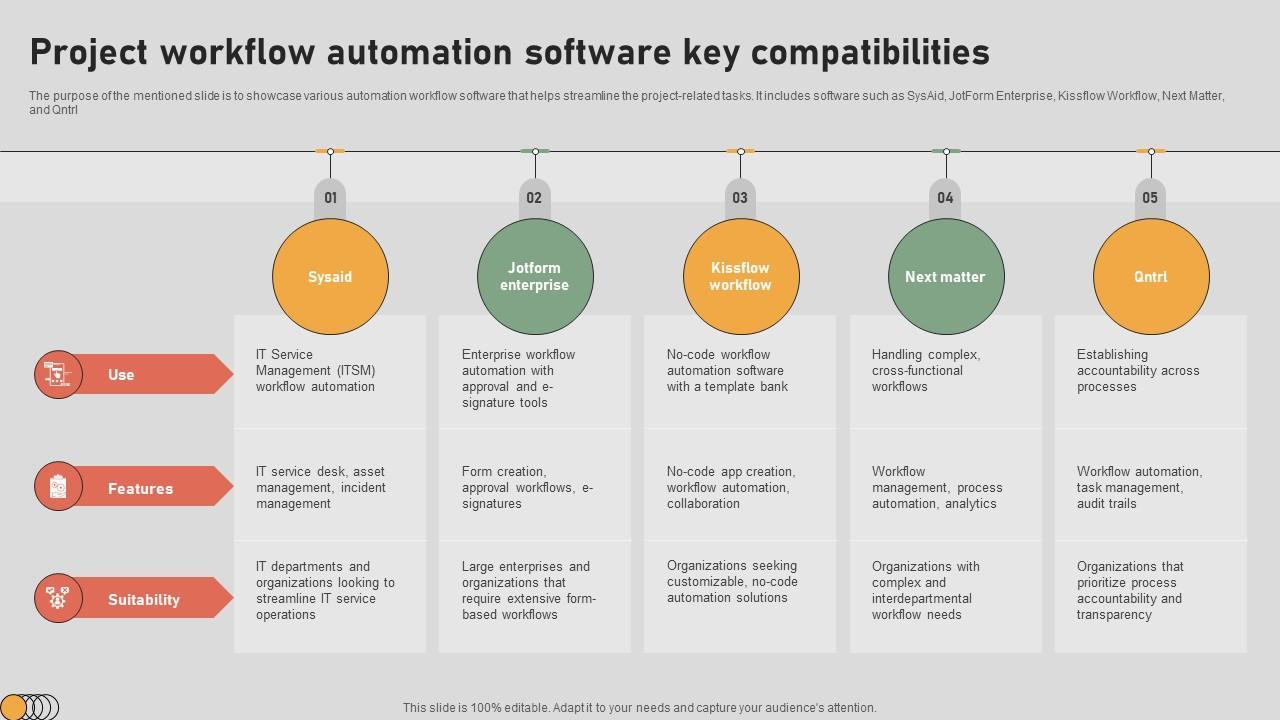 Project workflow automation software key compatibilities

The purpose of the mentioned slide is to showcase various automation workflow software that helps streamline the project-related tasks. It includes software such as SysAid, JotForm Enterprise, Kissflow Workflow, Next Matter, and Qntrl

|  | 01 Sysaid | 02 Jotform enterprise | 03 Kissflow workflow | 04 Next matter | 05 Qntrl |
|---|---|---|---|---|---|
| Use | IT Service Management (ITSM) workflow automation | Enterprise workflow automation with approval and e-signature tools | No-code workflow automation software with a template bank | Handling complex, cross-functional workflows | Establishing accountability across processes |
| Features | IT service desk, asset management, incident management | Form creation, approval workflows, e-signatures | No-code app creation, workflow automation, collaboration | Workflow management, process automation, analytics | Workflow automation, task management, audit trails |
| Suitability | IT departments and organizations looking to streamline IT service operations | Large enterprises and organizations that require extensive form-based workflows | Organizations seeking customizable, no-code automation solutions | Organizations with complex and interdepartmental workflow needs | Organizations that prioritize process accountability and transparency |

This slide is 100% editable. Adapt it to your needs and capture your audience's attention.